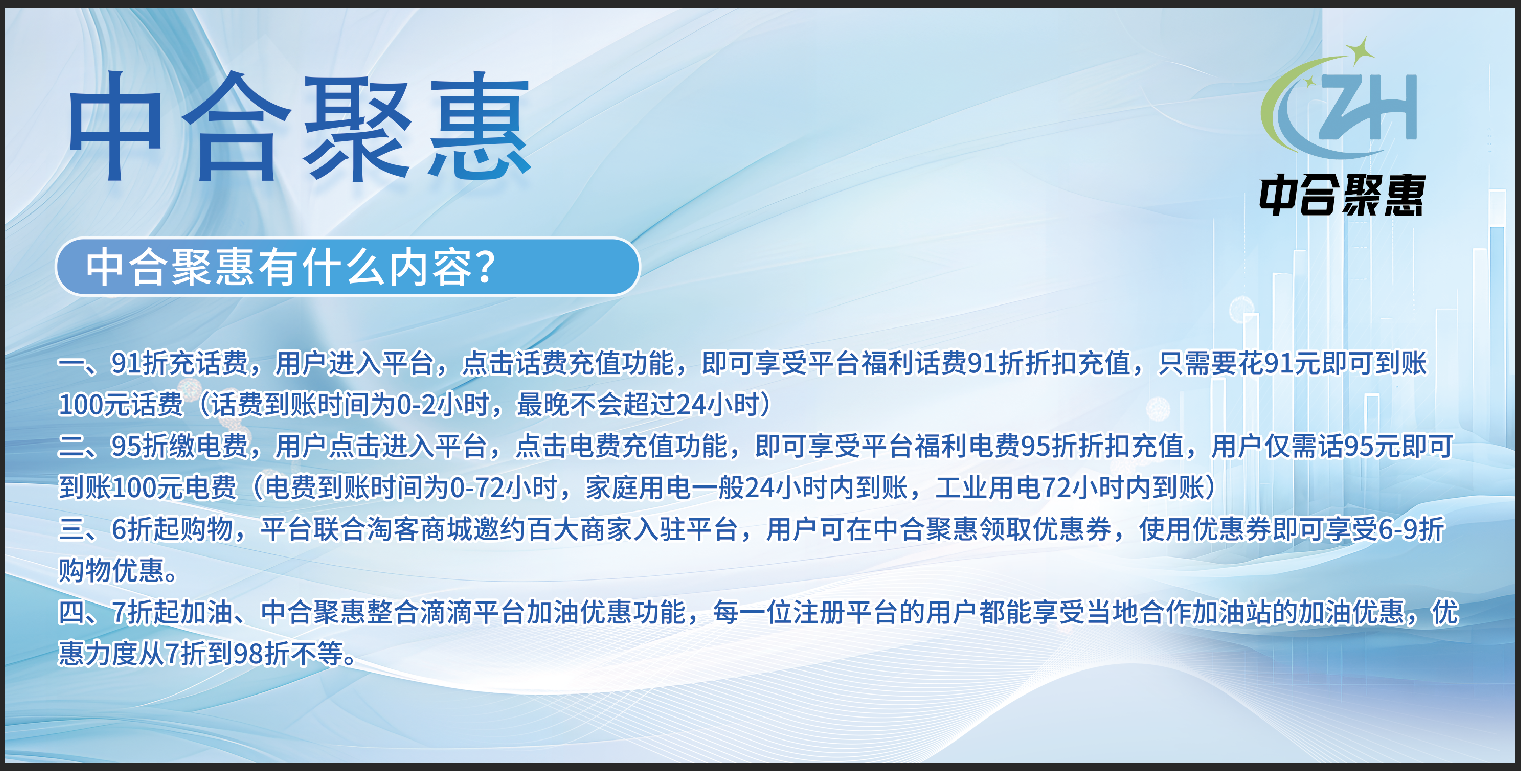 中合聚惠

ZH
中合聚惠

中合聚惠有什么内容?

一、91折充话费，用户进入平台，点击话费充值功能，即可享受平台福利话费91折折扣充值，只需要花91元即可到账100元话费（话费到账时间为0-2小时，最晚不会超过24小时）
二、95折缴电费，用户点击进入平台，点击电费充值功能，即可享受平台福利电费95折折扣充值，用户仅需话95元即可到账100元电费（电费到账时间为0-72小时，家庭用电一般24小时内到账，工业用电72小时内到账）
三、6折起购物，平台联合淘客商城邀约百大商家入驻平台，用户可在中合聚惠领取优惠券，使用优惠券即可享受6-9折购物优惠。
四、7折起加油、中合聚惠整合滴滴平台加油优惠功能，每一位注册平台的用户都能享受当地合作加油站的加油优惠，优惠力度从7折到98折不等。